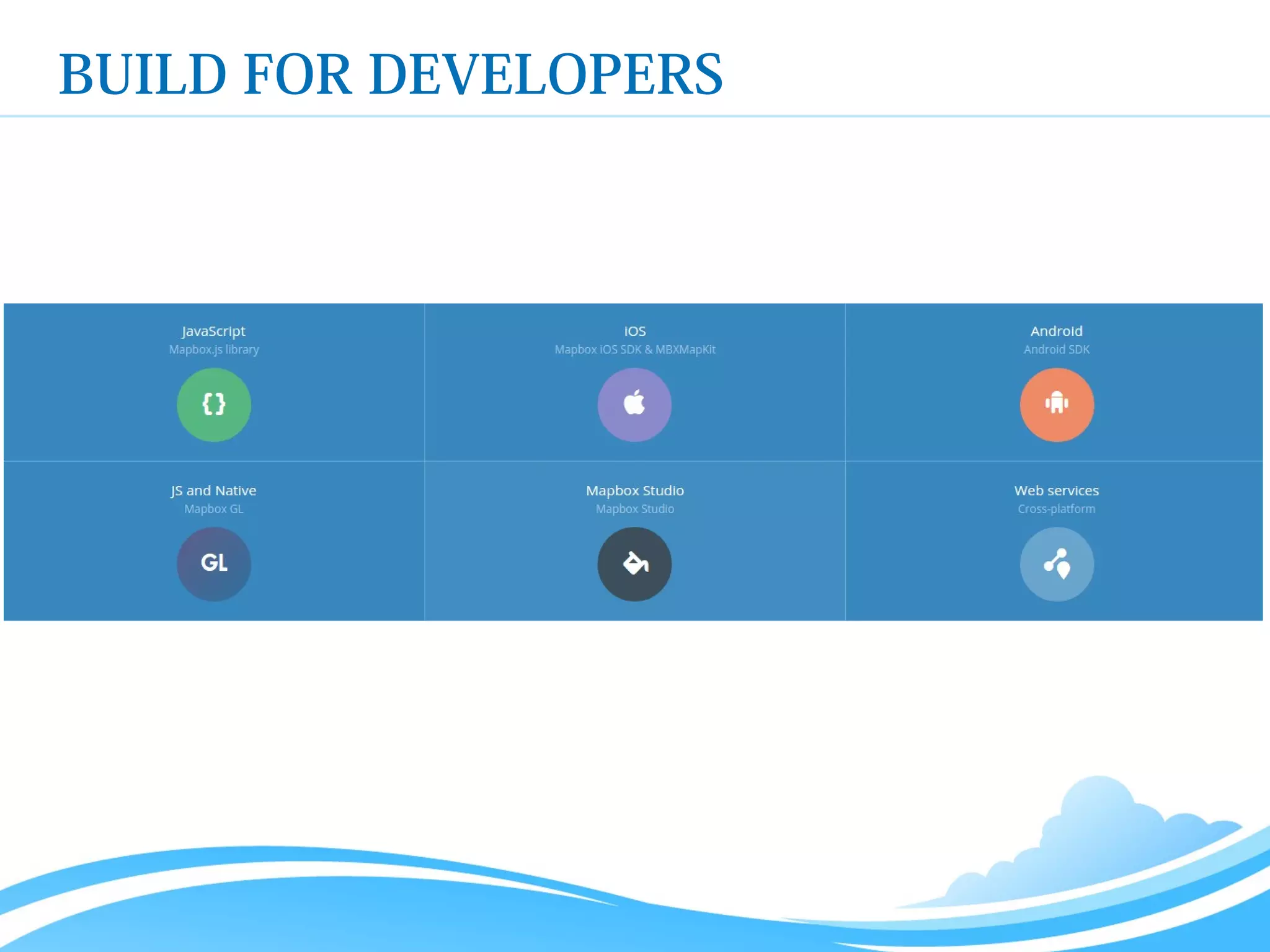 BUILD FOR DEVELOPERS

JavaScript
Mapbox.js library
{}

iOS
Mapbox iOS SDK & MBXMapKit

Android
Android SDK

JS and Native
Mapbox GL
GL

Mapbox Studio
Mapbox Studio

Web services
Cross-platform